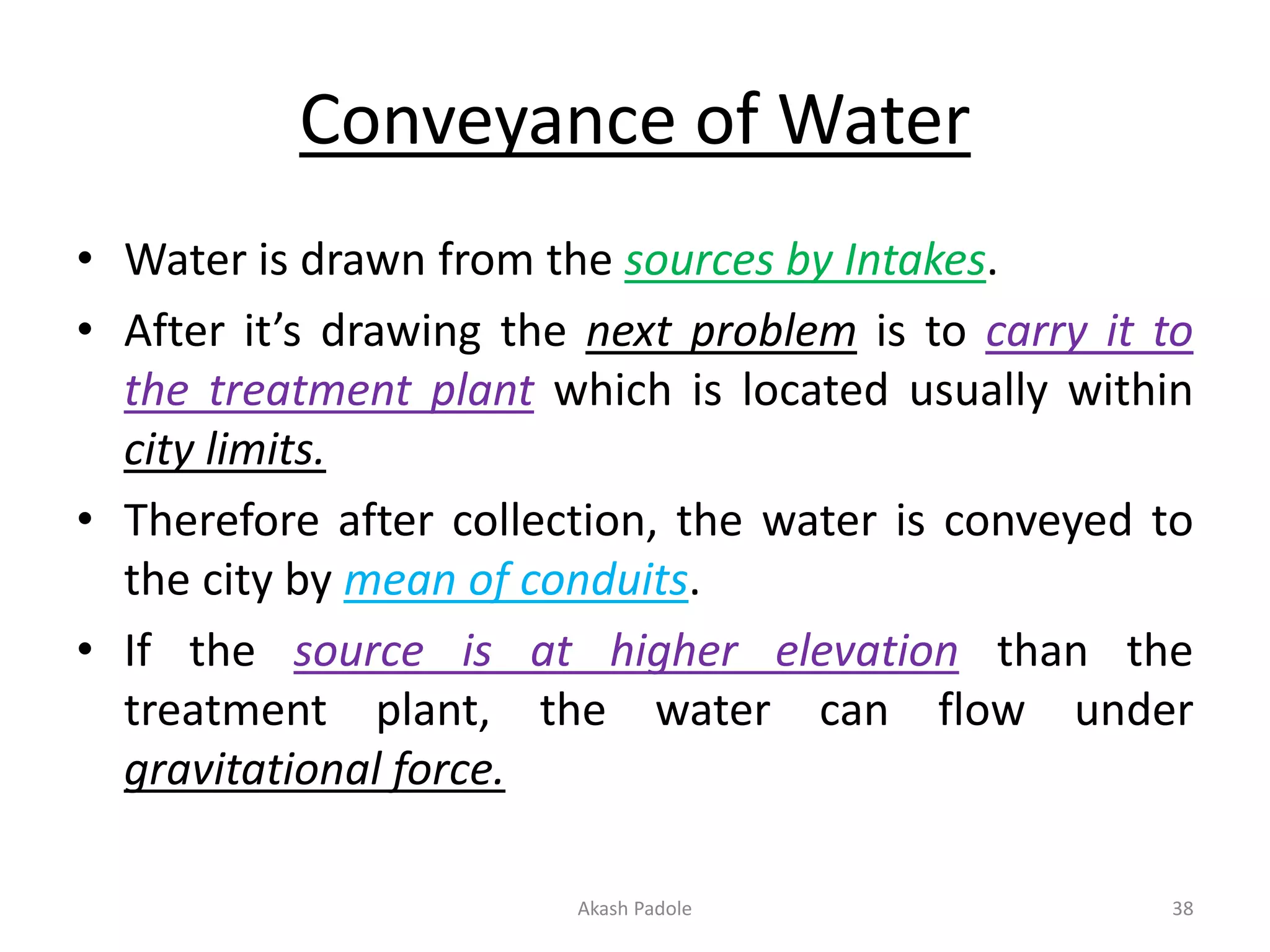 Conveyance of Water

• Water is drawn from the sources by Intakes.

• After it’s drawing the next problem is to carry it to the treatment plant which is located usually within city limits.

• Therefore after collection, the water is conveyed to the city by mean of conduits.

• If the source is at higher elevation than the treatment plant, the water can flow under gravitational force.

Akash Padole

38